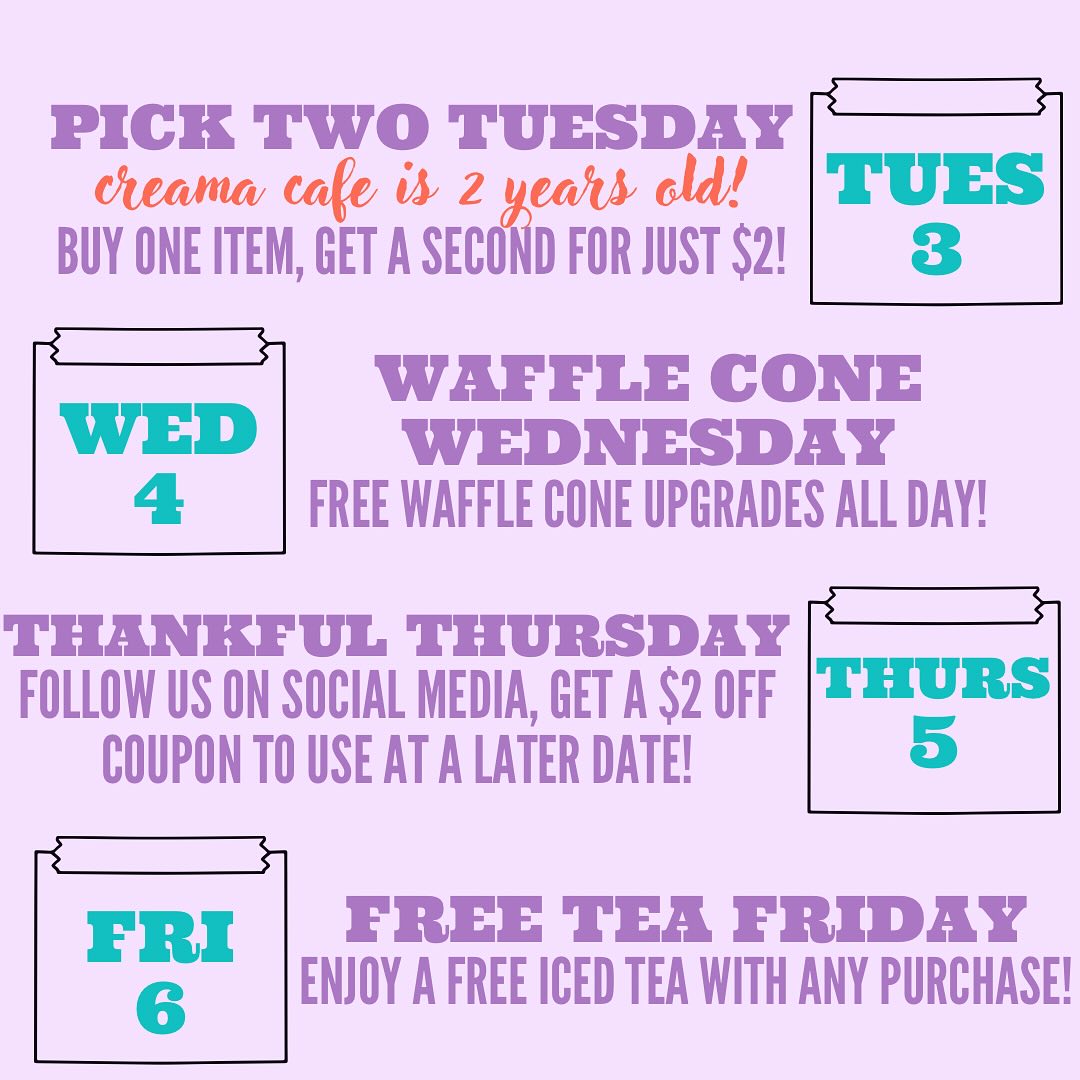 PICK TWO TUESDAY
creama cafe is 2 years old!
BUY ONE ITEM, GET A SECOND FOR JUST $2!

TUES
3

WED
4

WAFFLE CONE WEDNESDAY
FREE WAFFLE CONE UPGRADES ALL DAY!

THANKFUL THURSDAY
FOLLOW US ON SOCIAL MEDIA, GET A $2 OFF COUPON TO USE AT A LATER DATE!

THURS
5

FRI
6

FREE TEA FRIDAY
ENJOY A FREE ICED TEA WITH ANY PURCHASE!